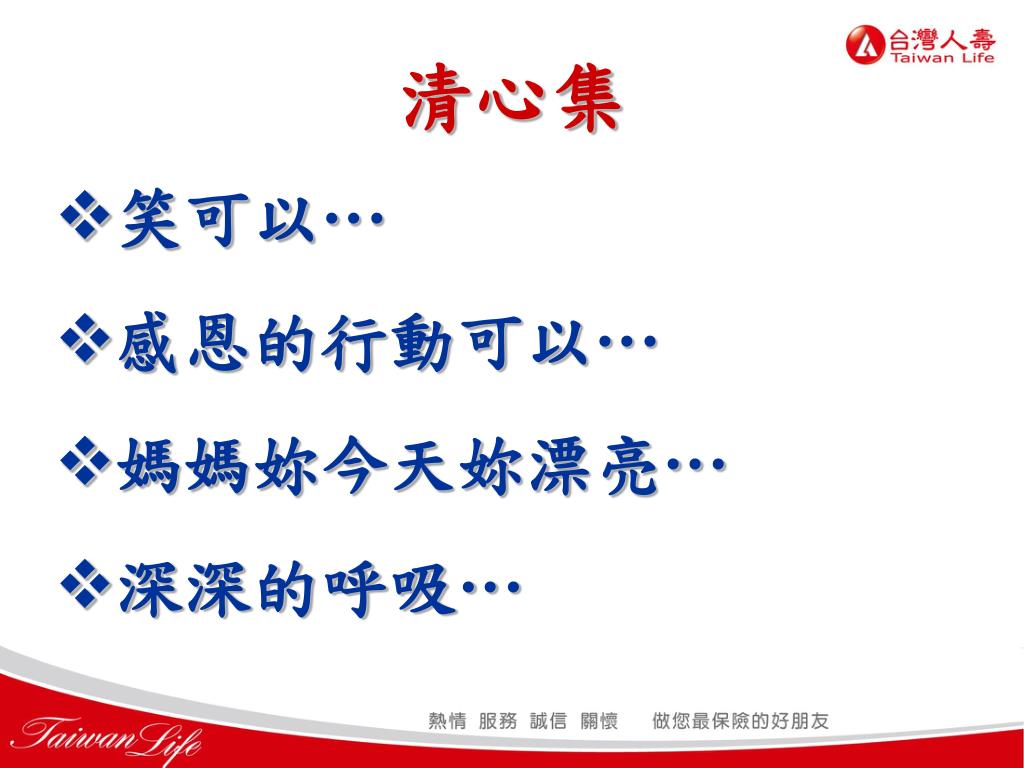 台灣人壽
Taiwan Life

清心集

❖笑可以…

❖感恩的行動可以…

❖媽媽妳今天妳漂亮…

❖深深的呼吸…

Taiwan Life

熱情 服務 誠信 關懷 做您最保險的好朋友